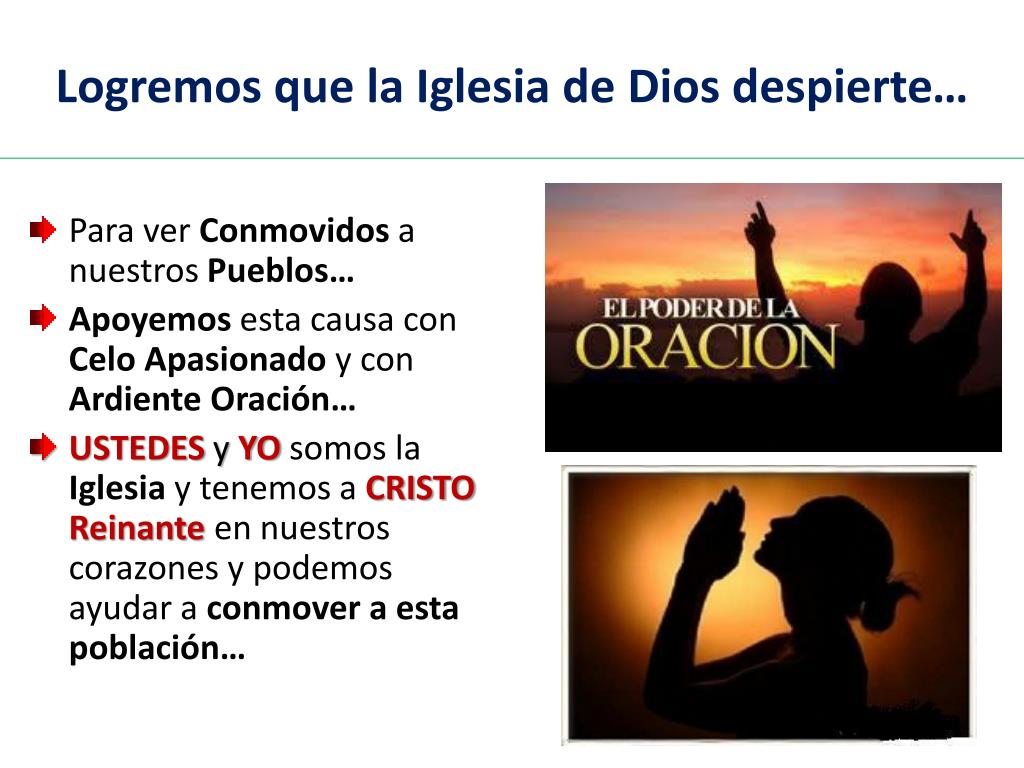 Logremos que la Iglesia de Dios despierte…

Para ver Conmovidos a nuestros Pueblos…

Apoyemos esta causa con Celo Apasionado y con Ardiente Oración…

USTEDES y YO somos la Iglesia y tenemos a CRISTO Reinante en nuestros corazones y podemos ayudar a conmover a esta población…

EL PODER DE LA ORACION